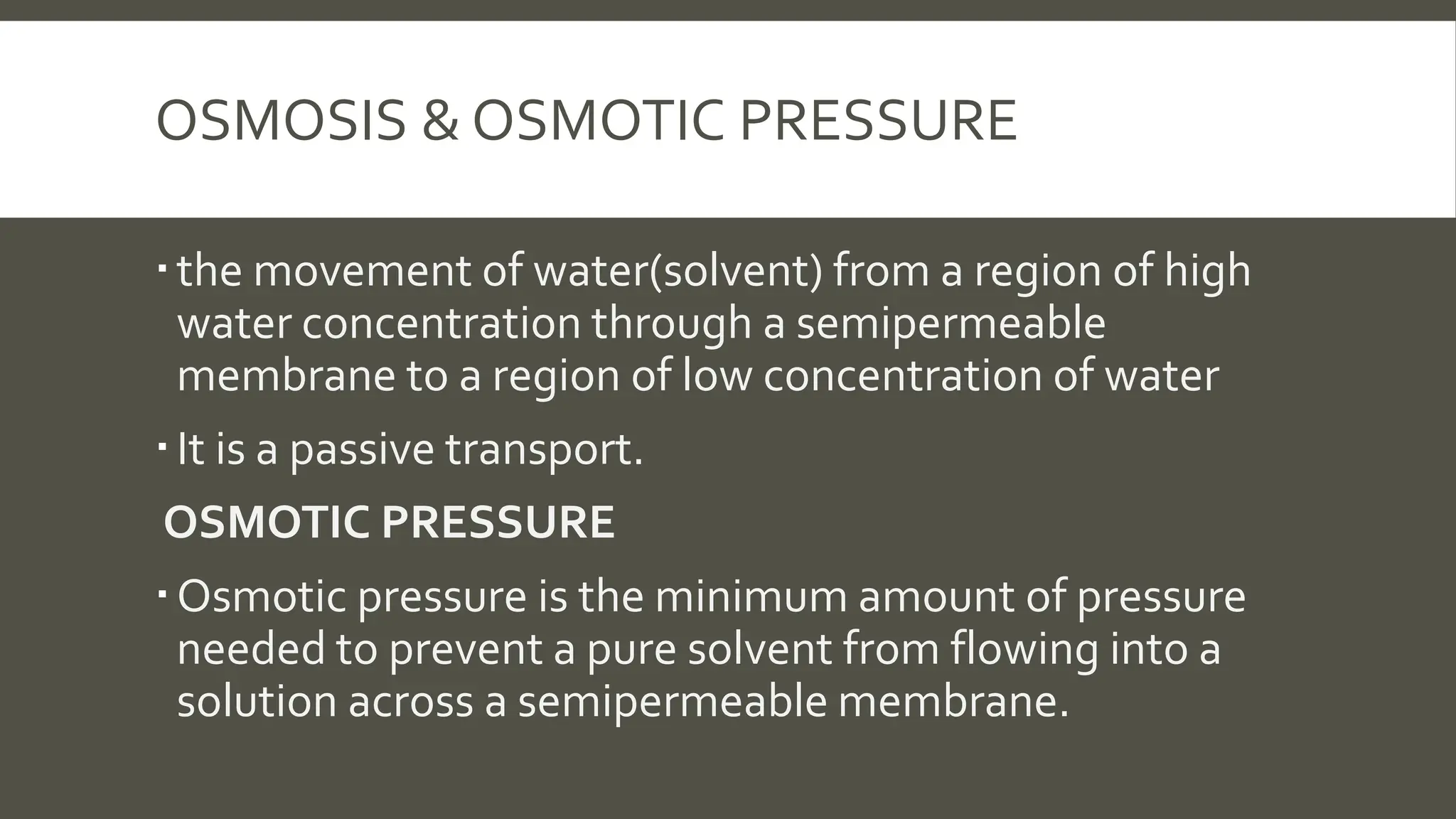 OSMOSIS & OSMOTIC PRESSURE

▪ the movement of water(solvent) from a region of high water concentration through a semipermeable membrane to a region of low concentration of water

▪ It is a passive transport.

OSMOTIC PRESSURE

▪ Osmotic pressure is the minimum amount of pressure needed to prevent a pure solvent from flowing into a solution across a semipermeable membrane.